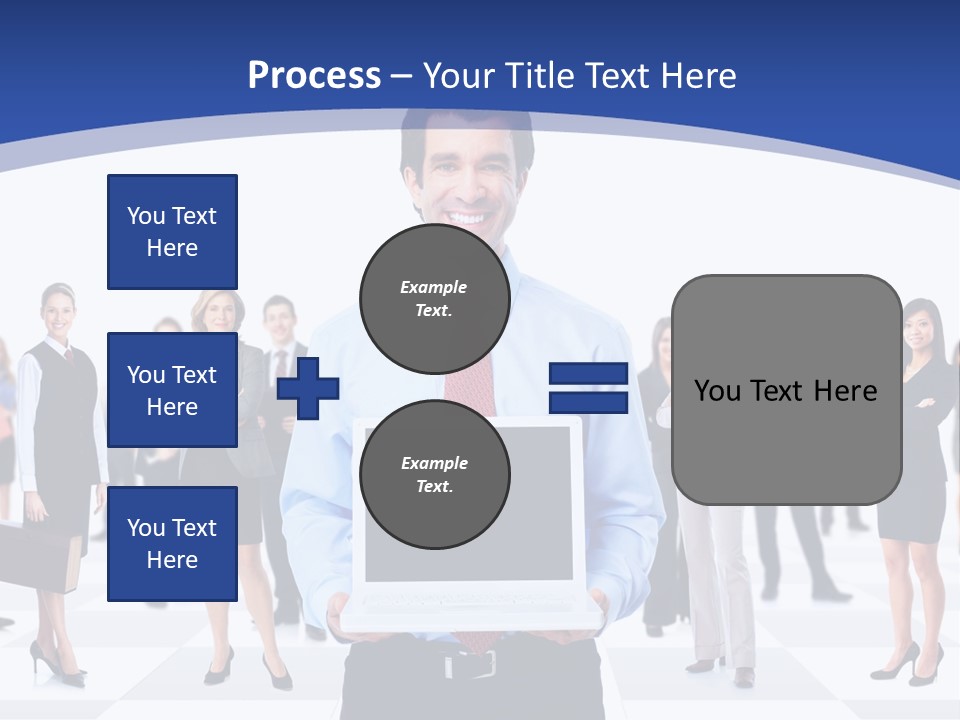 Process – Your Title Text Here

You Text Here

You Text Here

You Text Here

Example Text.

Example Text.

You Text Here